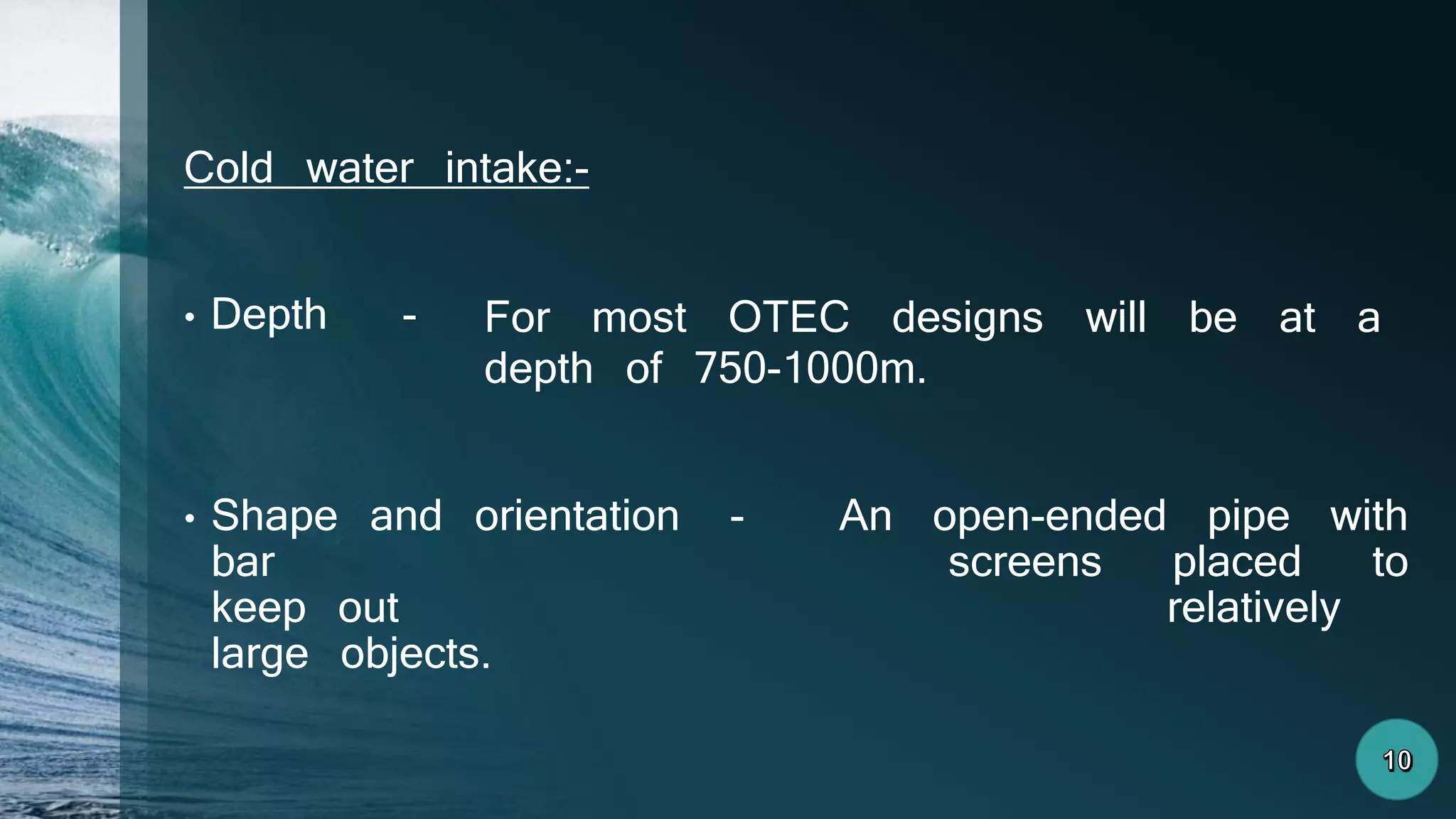 Cold water intake:-

• Depth - For most OTEC designs will be at a depth of 750-1000m.

• Shape and orientation - An open-ended pipe with bar screens placed to keep out relatively large objects.

10